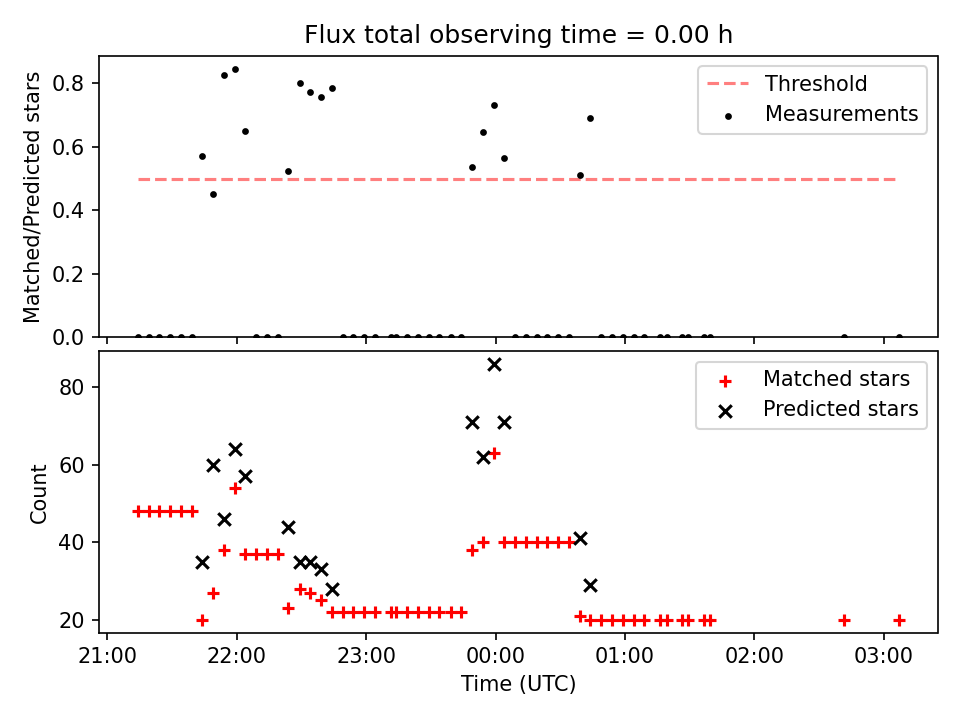 Flux total observing time = 0.00 h

Matched/Predicted stars

0.8
0.6
0.4
0.2
0.0

Threshold
Measurements

Count

80
60
40
20

Matched stars
Predicted stars

21:00 22:00 23:00 00:00 01:00 02:00 03:00

Time (UTC)